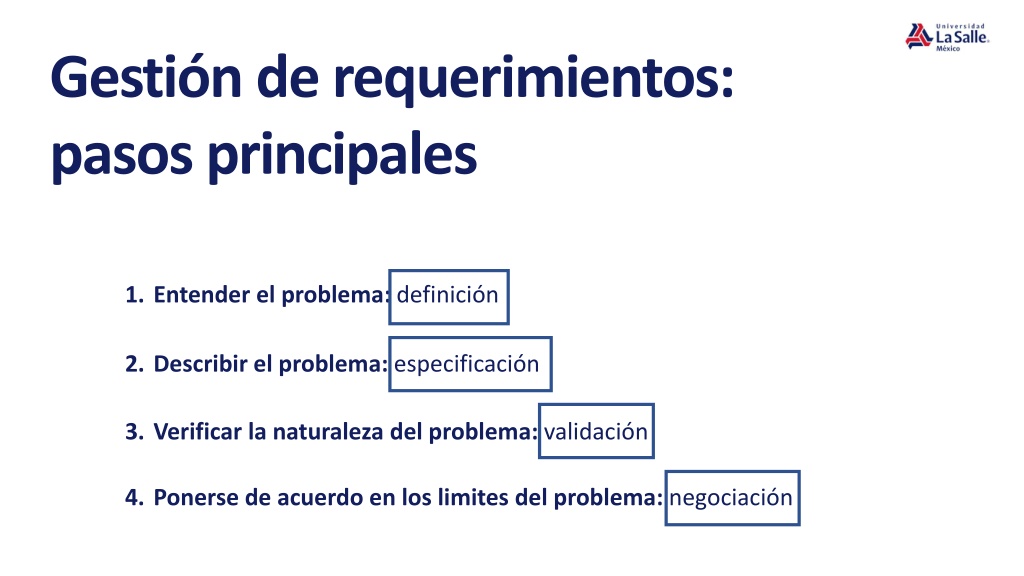 Universidad La Salle México

Gestión de requerimientos: pasos principales

1. Entender el problema: definición

2. Describir el problema: especificación

3. Verificar la naturaleza del problema: validación

4. Ponerse de acuerdo en los limites del problema: negociación